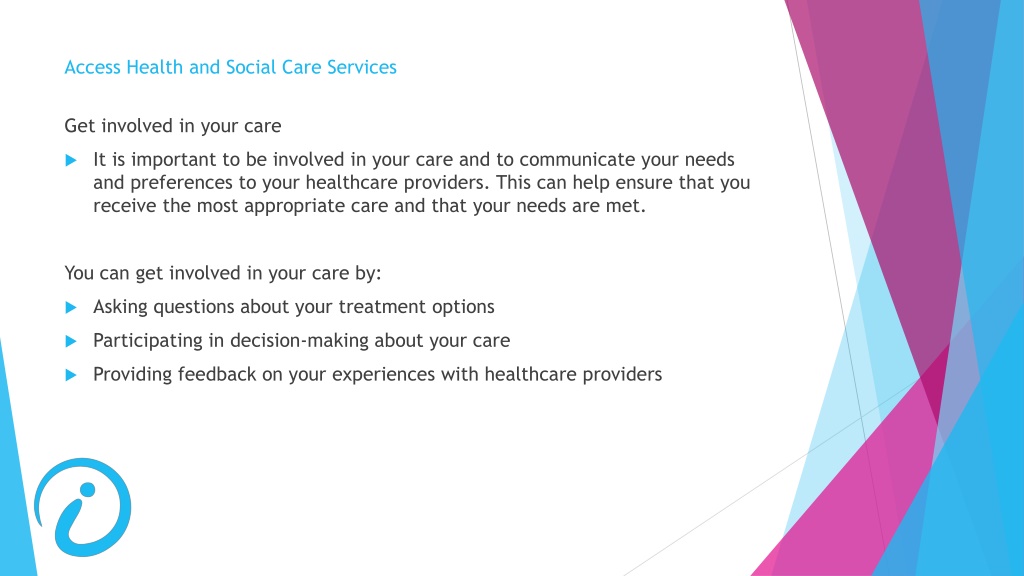 Access Health and Social Care Services

Get involved in your care

It is important to be involved in your care and to communicate your needs and preferences to your healthcare providers. This can help ensure that you receive the most appropriate care and that your needs are met.

You can get involved in your care by:

Asking questions about your treatment options

Participating in decision-making about your care

Providing feedback on your experiences with healthcare providers